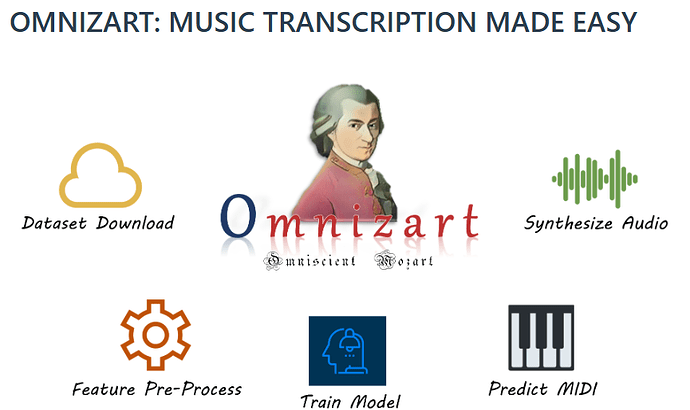 OMNIZART: MUSIC TRANSCRIPTION MADE EASY

Dataset Download

Omnizart

Omniscient Mozart

Synthesize Audio

Feature Pre-Process

Train Model

Predict MIDI